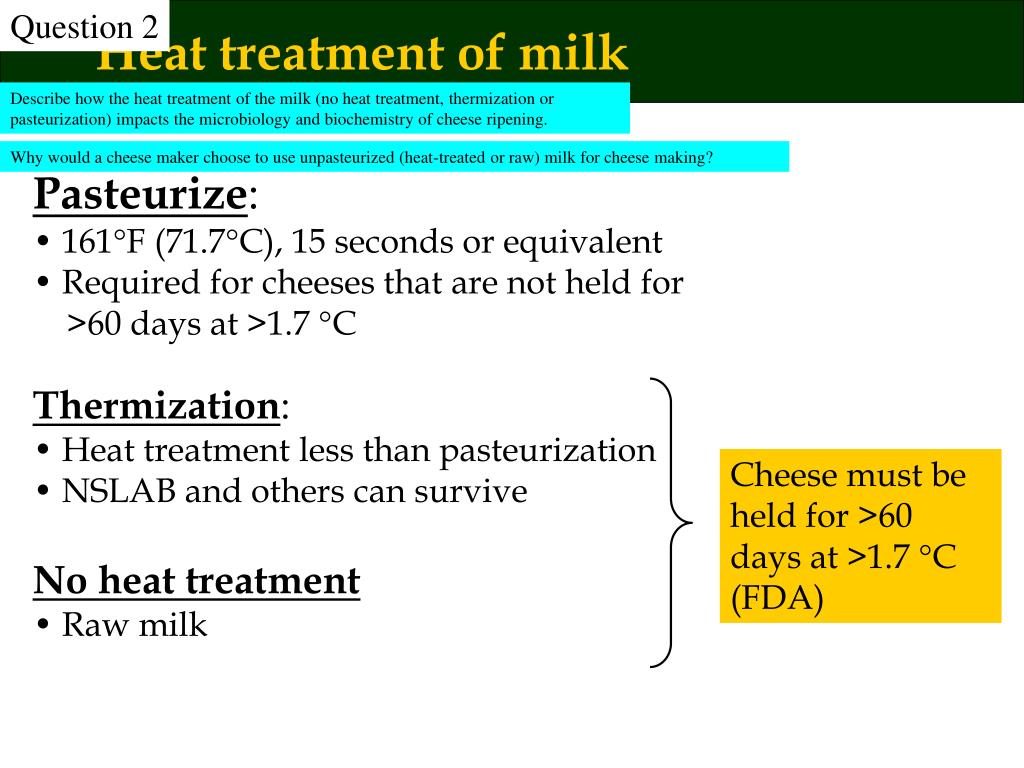 Question 2

Heat treatment of milk

Describe how the heat treatment of the milk (no heat treatment, thermization or pasteurization) impacts the microbiology and biochemistry of cheese ripening.

Why would a cheese maker choose to use unpasteurized (heat-treated or raw) milk for cheese making?

Pasteurize:
• 161°F (71.7°C), 15 seconds or equivalent
• Required for cheeses that are not held for >60 days at >1.7 °C

Thermization:
• Heat treatment less than pasteurization
• NSLAB and others can survive

No heat treatment
• Raw milk

Cheese must be held for >60 days at >1.7 °C (FDA)